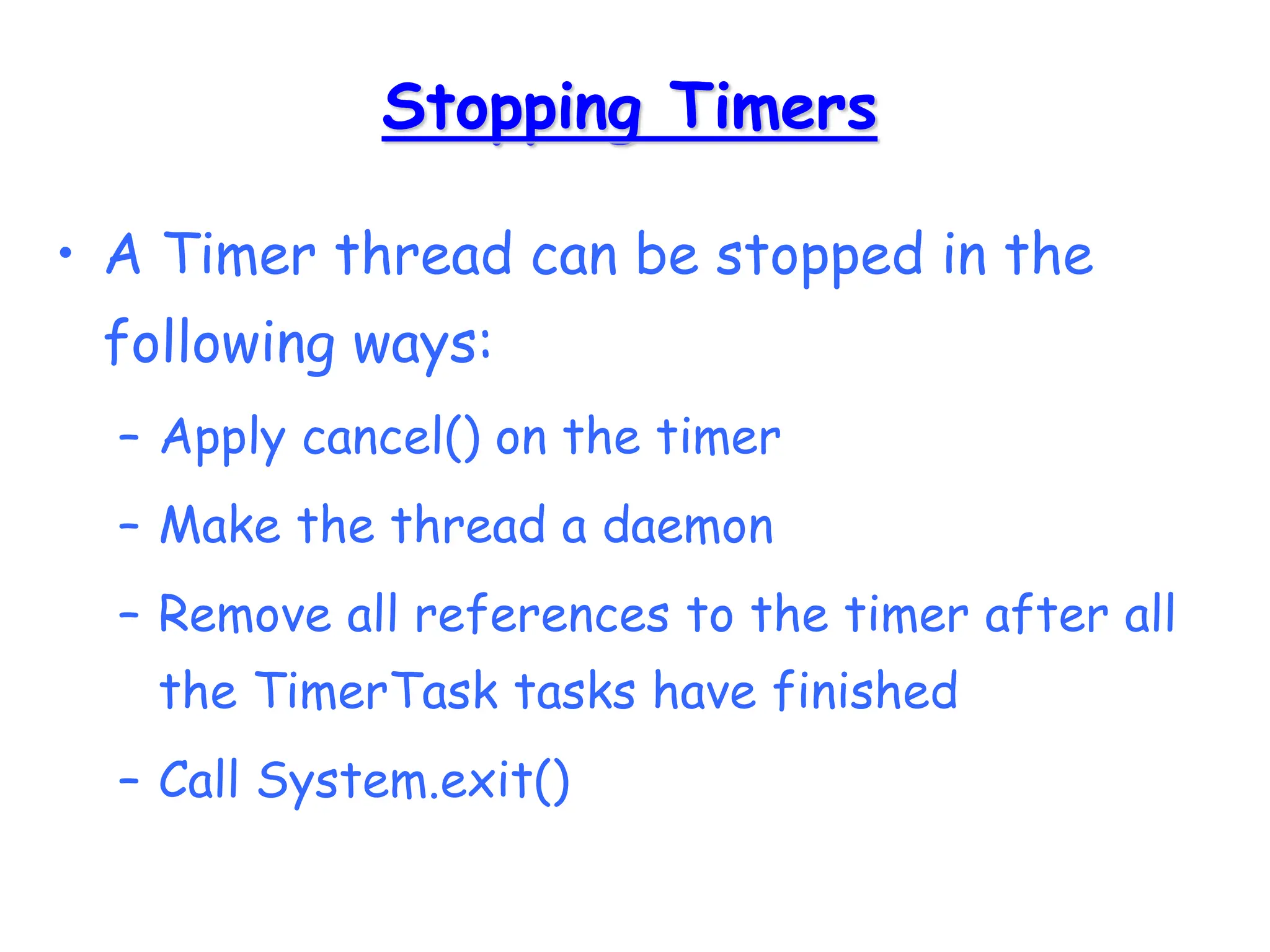 Stopping Timers

• A Timer thread can be stopped in the following ways:

– Apply cancel() on the timer

– Make the thread a daemon

– Remove all references to the timer after all the TimerTask tasks have finished

– Call System.exit()